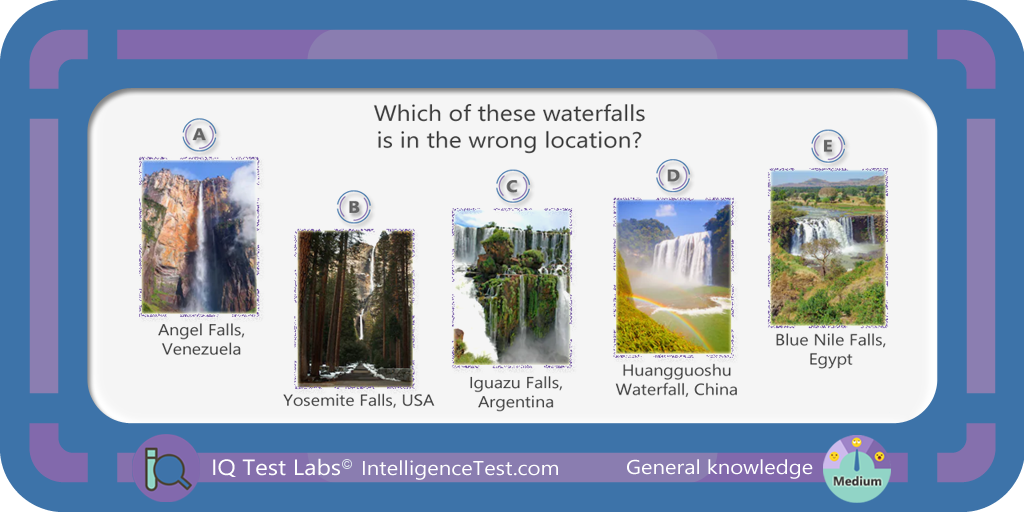 Which of these waterfalls is in the wrong location?

A
Angel Falls, Venezuela

B
Yosemite Falls, USA

C
Iguazu Falls, Argentina

D
Huangguoshu Waterfall, China

E
Blue Nile Falls, Egypt

IQ Test Labs© IntelligenceTest.com

General knowledge

Medium